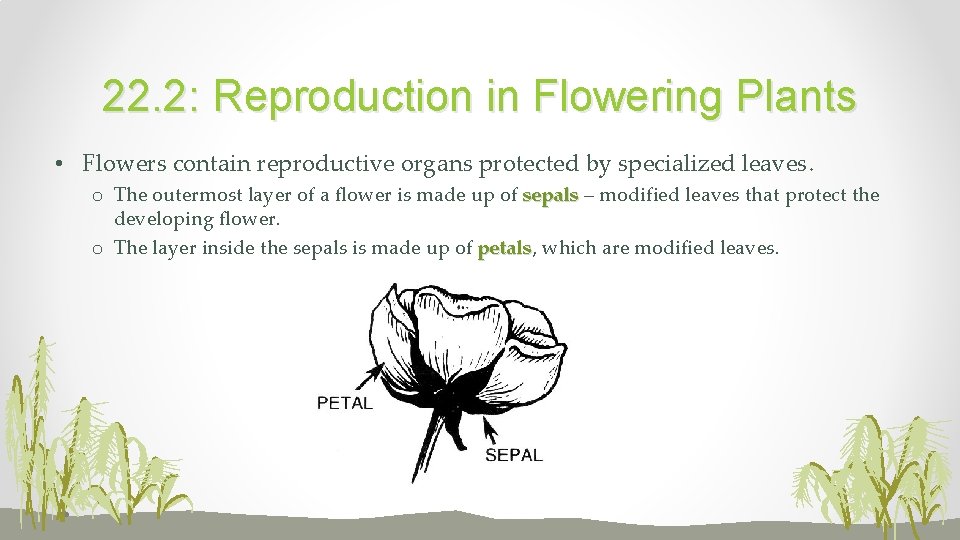 22.2: Reproduction in Flowering Plants

• Flowers contain reproductive organs protected by specialized leaves.

o The outermost layer of a flower is made up of sepals – modified leaves that protect the developing flower.

o The layer inside the sepals is made up of petals, which are modified leaves.

PETAL

SEPAL